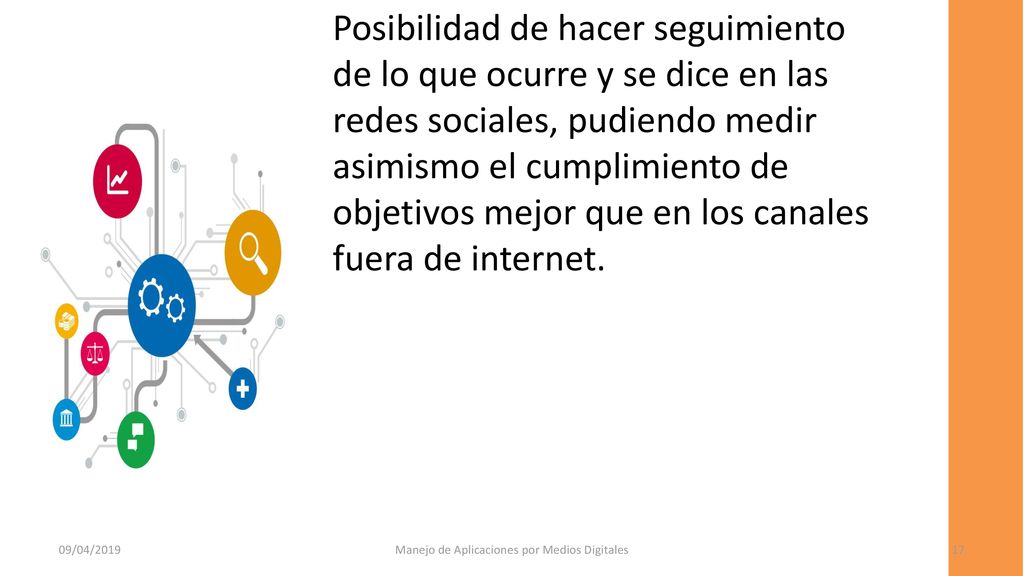 Posibilidad de hacer seguimiento de lo que ocurre y se dice en las redes sociales, pudiendo medir asimismo el cumplimiento de objetivos mejor que en los canales fuera de internet.

09/04/2019

Manejo de Aplicaciones por Medios Digitales

17